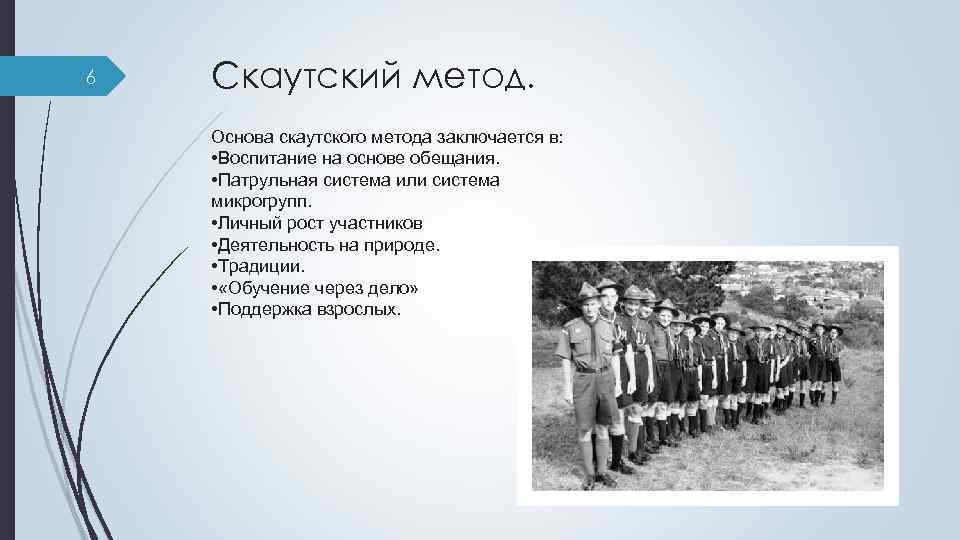 6

Скаутский метод.

Основа скаутского метода заключается в:
•Воспитание на основе обещания.
•Патрульная система или система микрогрупп.
•Личный рост участников
•Деятельность на природе.
•Традиции.
•«Обучение через дело»
•Поддержка взрослых.